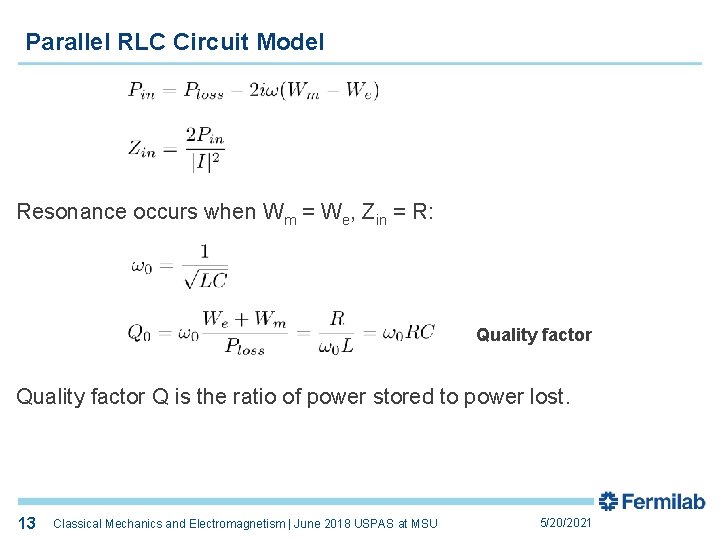 Parallel RLC Circuit Model

$P_{in} = P_{loss} - 2i\omega(W_m - W_e)$

$Z_{in} = \frac{2P_{in}}{|I|^2}$

Resonance occurs when $W_m = W_e$, $Z_{in} = R$:

$\omega_0 = \frac{1}{\sqrt{LC}}$

$Q_0 = \omega_0 \frac{W_e + W_m}{P_{loss}} = \frac{R}{\omega_0 L} = \omega_0 RC$

Quality factor

Quality factor Q is the ratio of power stored to power lost.

Fermilab

13 Classical Mechanics and Electromagnetism | June 2018 USPAS at MSU 5/20/2021